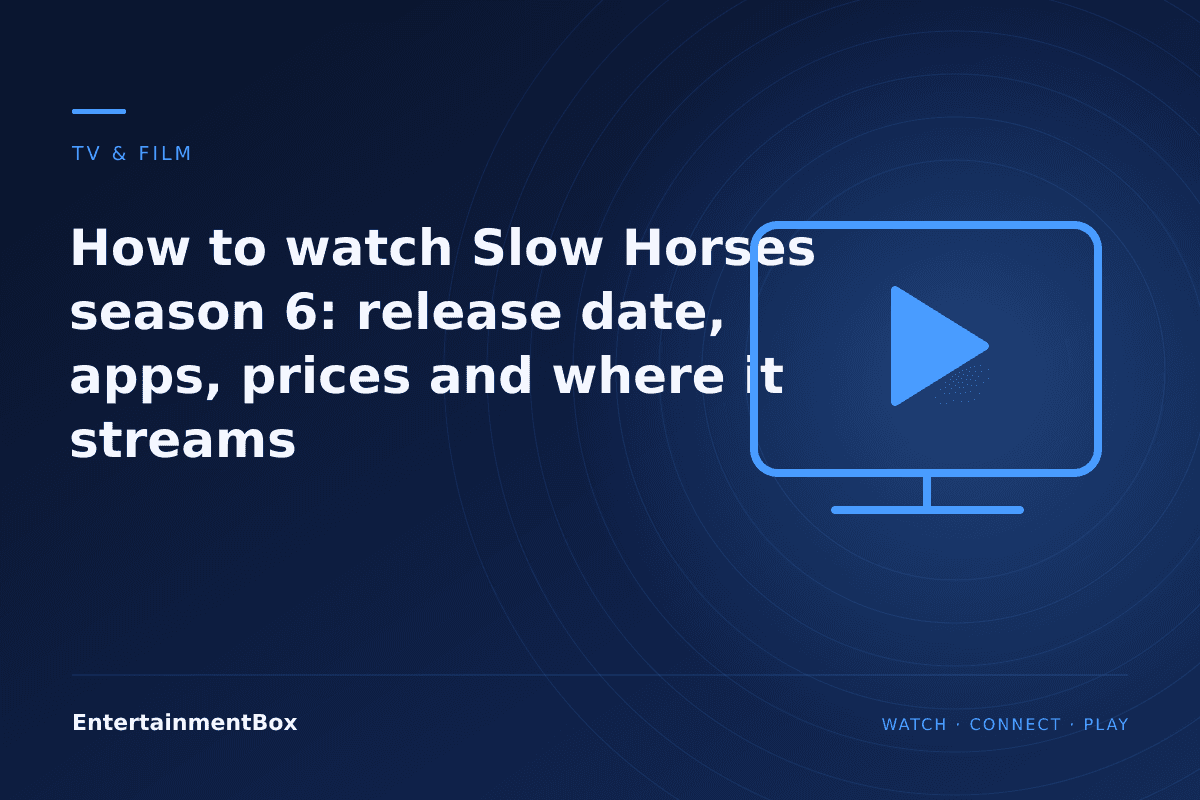 TV & FILM

How to watch Slow Horses season 6: release date, apps, prices and where it streams

EntertainmentBox

WATCH · CONNECT · PLAY